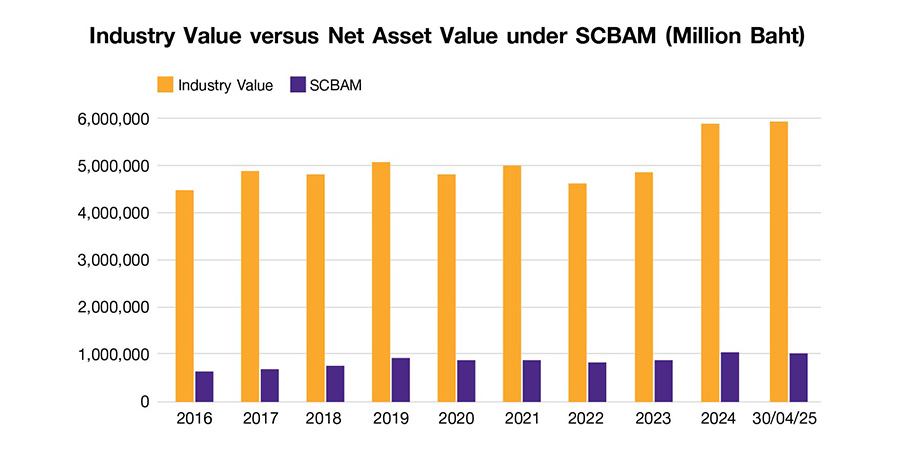 Industry Value versus Net Asset Value under SCBAM (Million Baht)

Industry Value
SCBAM

6,000,000
5,000,000
4,000,000
3,000,000
2,000,000
1,000,000
0

2016
2017
2018
2019
2020
2021
2022
2023
2024
30/04/25